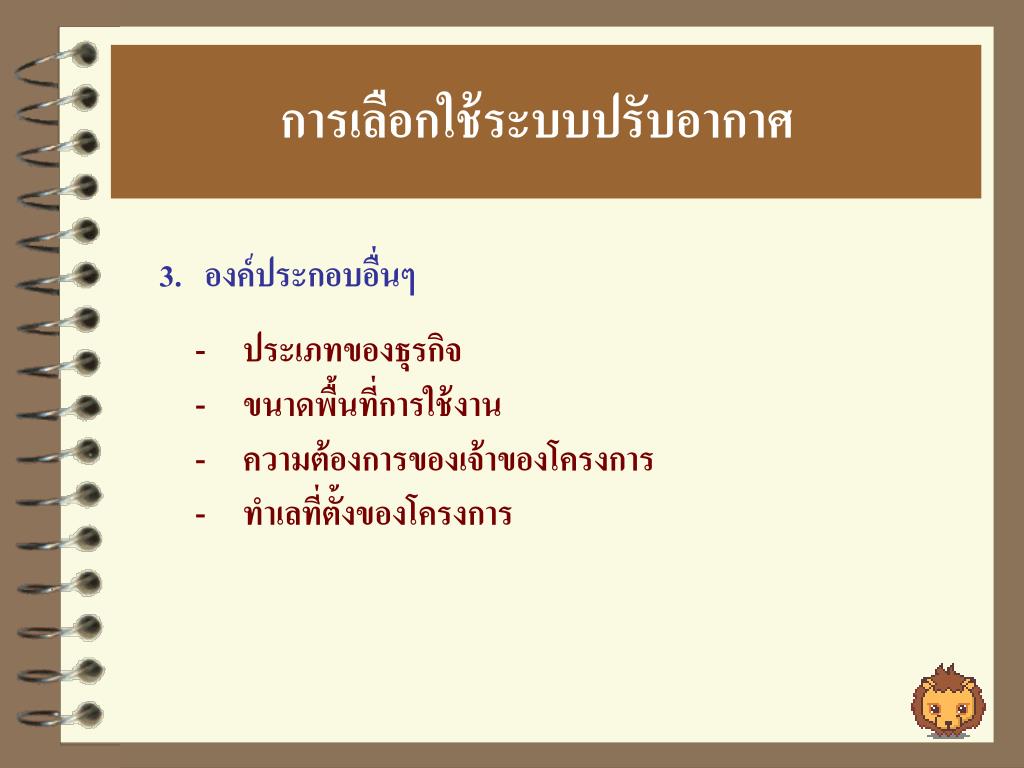 การเลือกใช้ระบบปรับอากาศ

3. องค์ประกอบอื่นๆ

- ประเภทของธุรกิจ
- ขนาดพื้นที่การใช้งาน
- ความต้องการของเจ้าของโครงการ
- ทำเลที่ตั้งของโครงการ